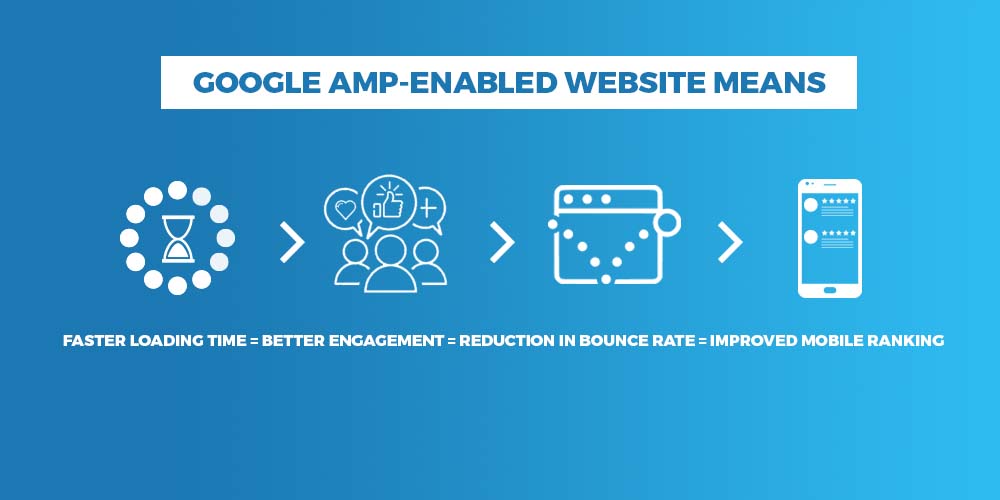 GOOGLE AMP-ENABLED WEBSITE MEANS

FASTER LOADING TIME = BETTER ENGAGEMENT = REDUCTION IN BOUNCE RATE = IMPROVED MOBILE RANKING